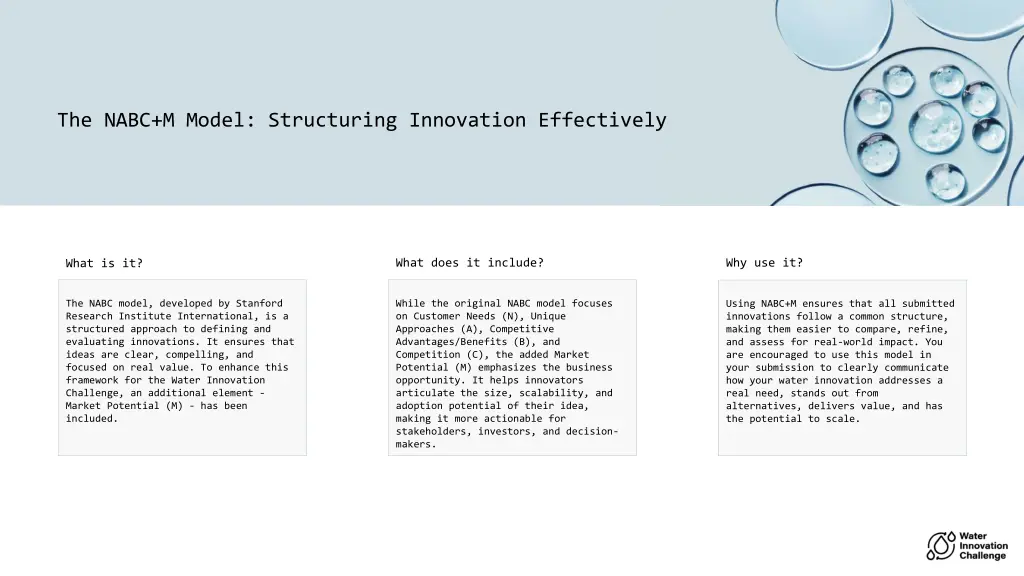 The NABC+M Model: Structuring Innovation Effectively

What is it?

The NABC model, developed by Stanford Research Institute International, is a structured approach to defining and evaluating innovations. It ensures that ideas are clear, compelling, and focused on real value. To enhance this framework for the Water Innovation Challenge, an additional element - Market Potential (M) - has been included.

What does it include?

While the original NABC model focuses on Customer Needs (N), Unique Approaches (A), Competitive Advantages/Benefits (B), and Competition (C), the added Market Potential (M) emphasizes the business opportunity. It helps innovators articulate the size, scalability, and adoption potential of their idea, making it more actionable for stakeholders, investors, and decision-makers.

Why use it?

Using NABC+M ensures that all submitted innovations follow a common structure, making them easier to compare, refine, and assess for real-world impact. You are encouraged to use this model in your submission to clearly communicate how your water innovation addresses a real need, stands out from alternatives, delivers value, and has the potential to scale.

Water Innovation Challenge